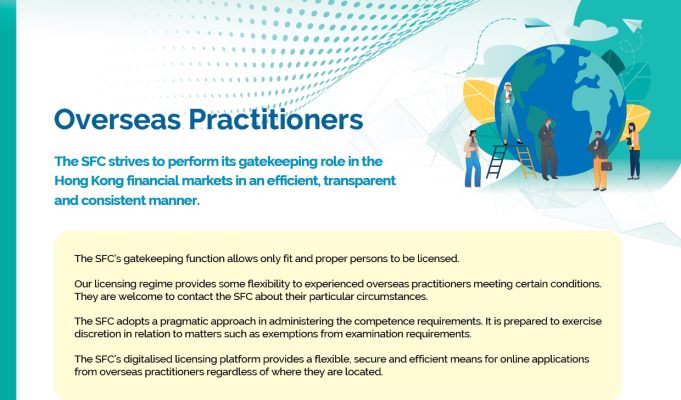 Overseas Practitioners

The SFC strives to perform its gatekeeping role in the Hong Kong financial markets in an efficient, transparent and consistent manner.

The SFC's gatekeeping function allows only fit and proper persons to be licensed.

Our licensing regime provides some flexibility to experienced overseas practitioners meeting certain conditions. They are welcome to contact the SFC about their particular circumstances.

The SFC adopts a pragmatic approach in administering the competence requirements. It is prepared to exercise discretion in relation to matters such as exemptions from examination requirements.

The SFC's digitalised licensing platform provides a flexible, secure and efficient means for online applications from overseas practitioners regardless of where they are located.